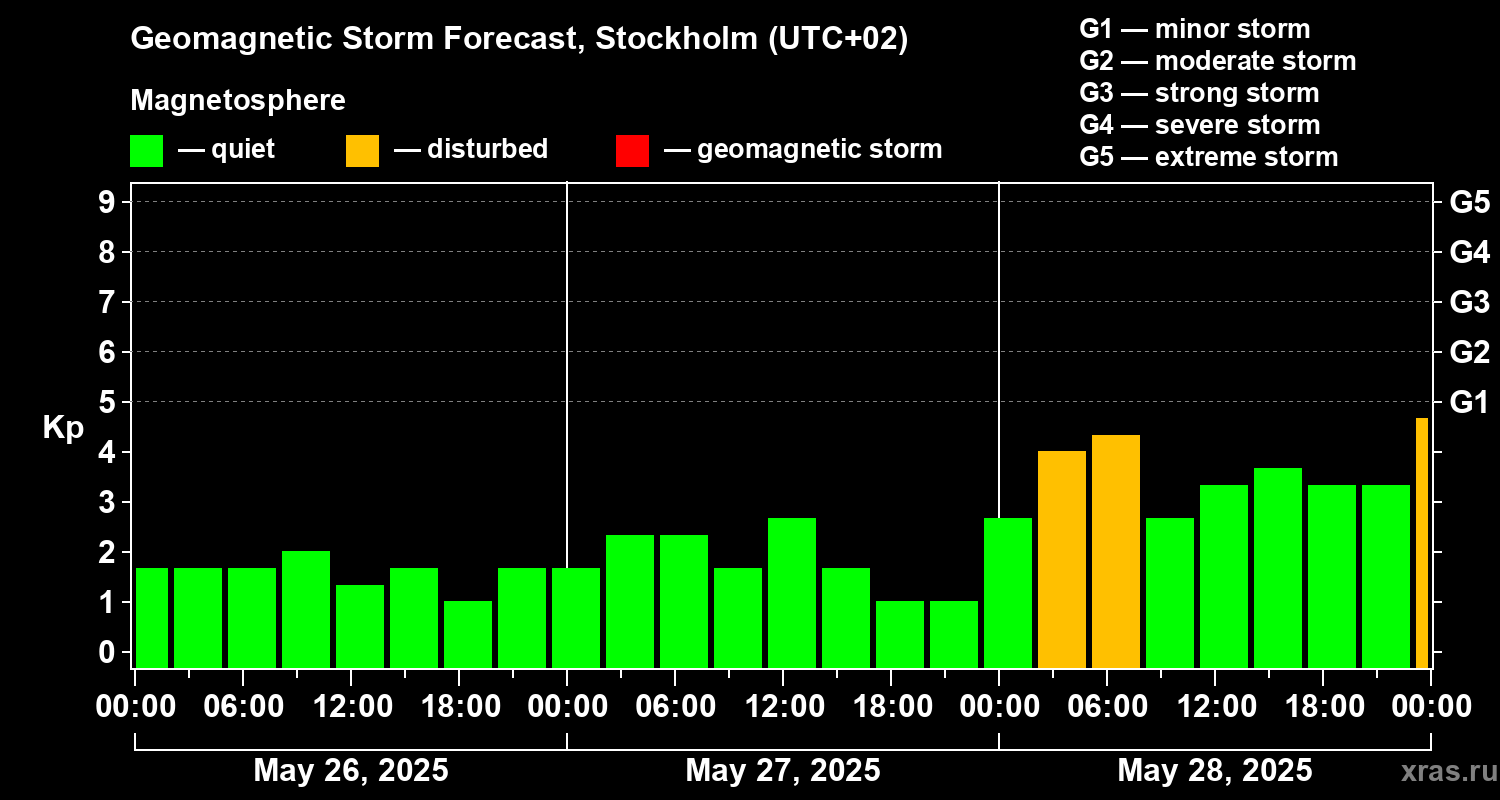 Geomagnetic Storm Forecast, Stockholm (UTC+02)

Magnetosphere

— quiet — disturbed — geomagnetic storm

G1 — minor storm
G2 — moderate storm
G3 — strong storm
G4 — severe storm
G5 — extreme storm

Kp

9
8
7
6
5
4
3
2
1
0

G5
G4
G3
G2
G1

00:00 06:00 12:00 18:00 00:00 06:00 12:00 18:00 00:00 06:00 12:00 18:00 00:00

May 26, 2025
May 27, 2025
May 28, 2025

xras.ru